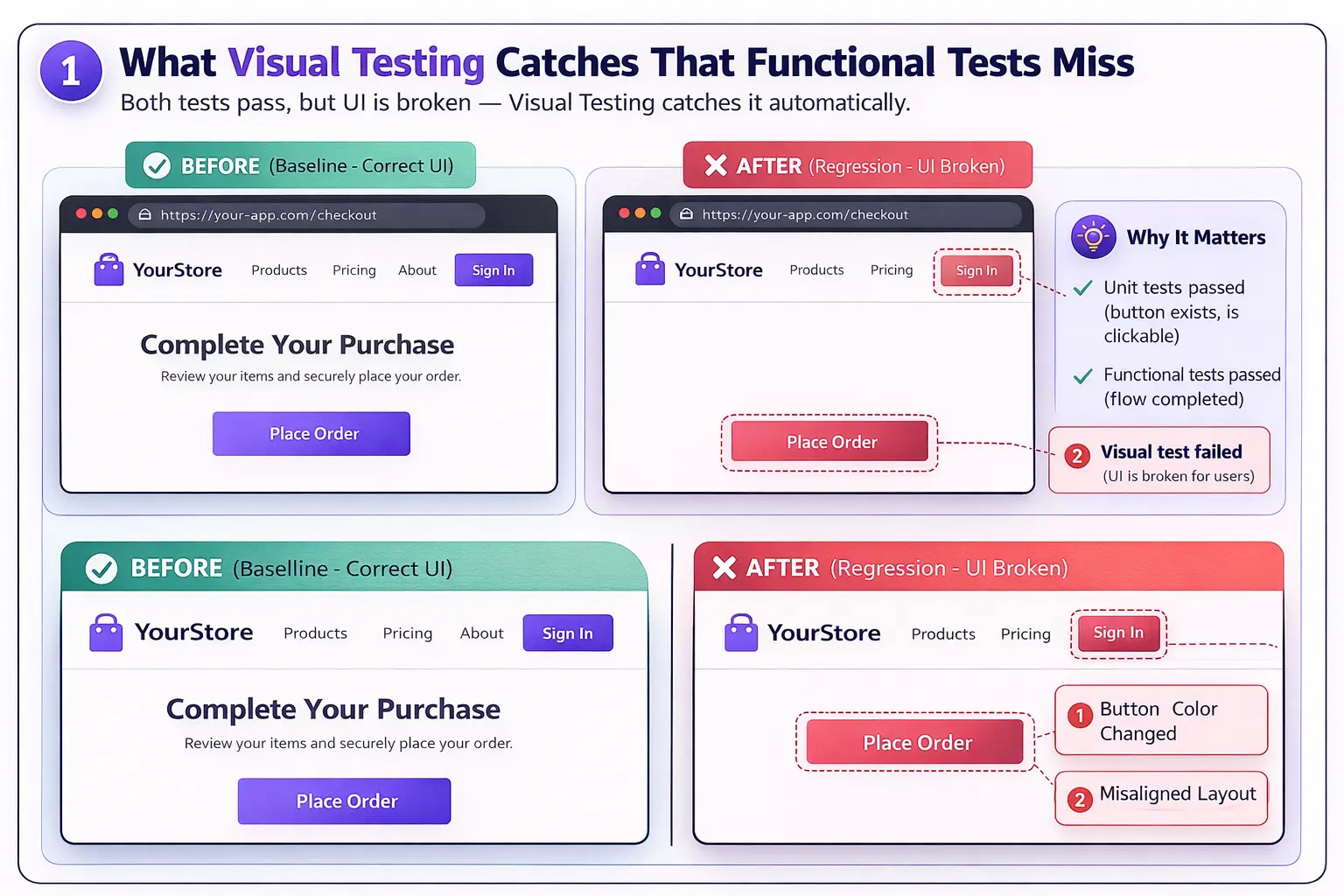 1

What Visual Testing Catches That Functional Tests Miss

Both tests pass, but UI is broken — Visual Testing catches it automatically.

BEFORE (Baseline - Correct UI)

https://your-app.com/checkout

YourStore Products Pricing About Sign In

Complete Your Purchase

Review your items and securely place your order.

Place Order

AFTER (Regression - UI Broken)

https://your-app.com/checkout

YourStore Products Pricing Sign In

Place Order

Why It Matters

Unit tests passed (button exists, is clickable)

Functional tests passed (flow completed)

2 Visual test failed
(UI is broken for users)

BEFORE (Baselline - Correct UI)

YourStore Products Pricing About Sign In

Complete Your Purchase

Review your items and securely place your order.

Place Order

AFTER (Regression - UI Broken)

YourStore Products Pricing Sign In

Place Order

1 Button Color Changed

2 Misaligned Layout